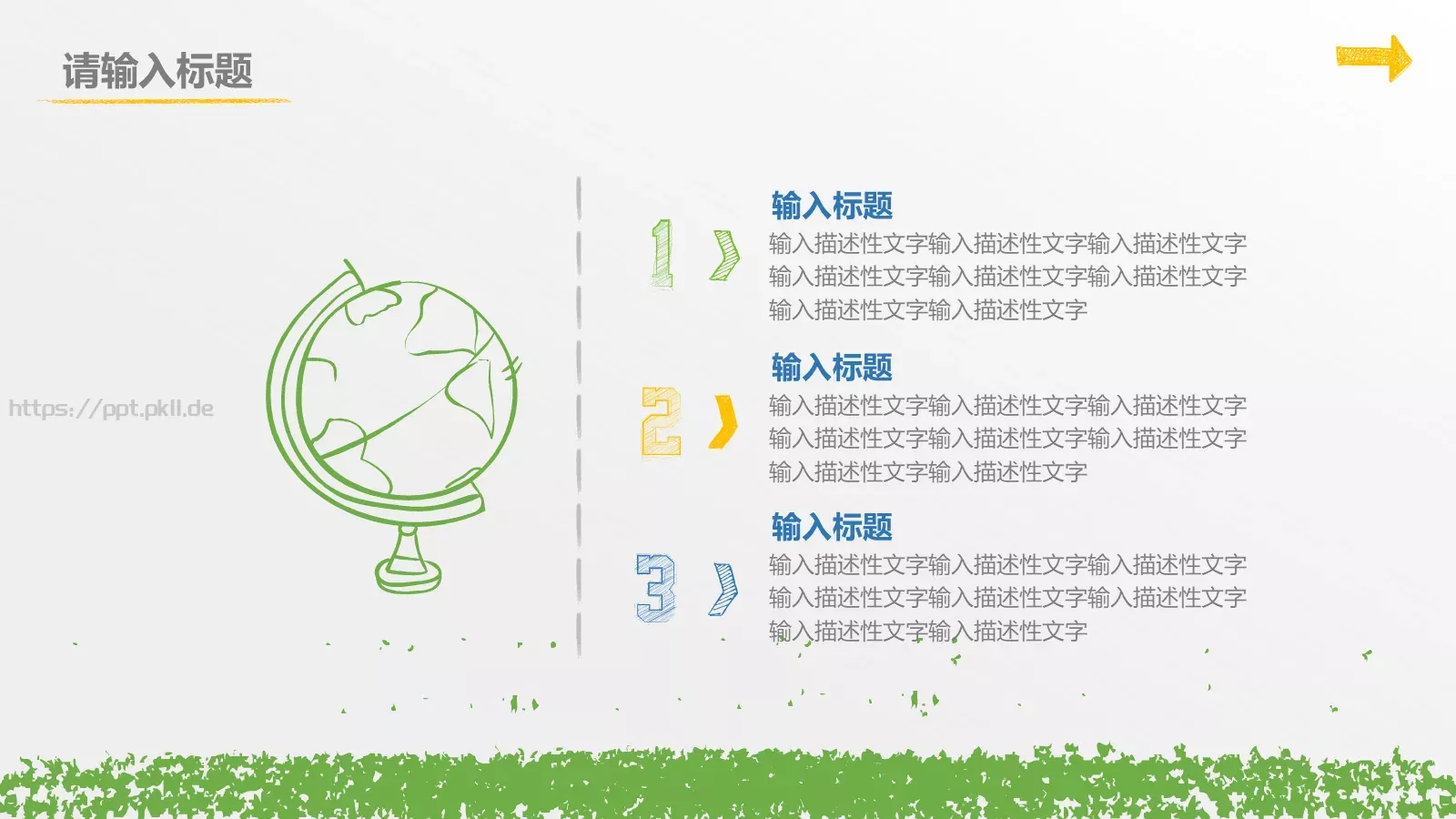 请输入标题

https://ppt.pkll.de

1

输入标题

输入描述性文字输入描述性文字输入描述性文字输入描述性文字输入描述性文字输入描述性文字输入描述性文字输入描述性文字

2

输入标题

输入描述性文字输入描述性文字输入描述性文字输入描述性文字输入描述性文字输入描述性文字输入描述性文字输入描述性文字

3

输入标题

输入描述性文字输入描述性文字输入描述性文字输入描述性文字输入描述性文字输入描述性文字输入描述性文字输入描述性文字